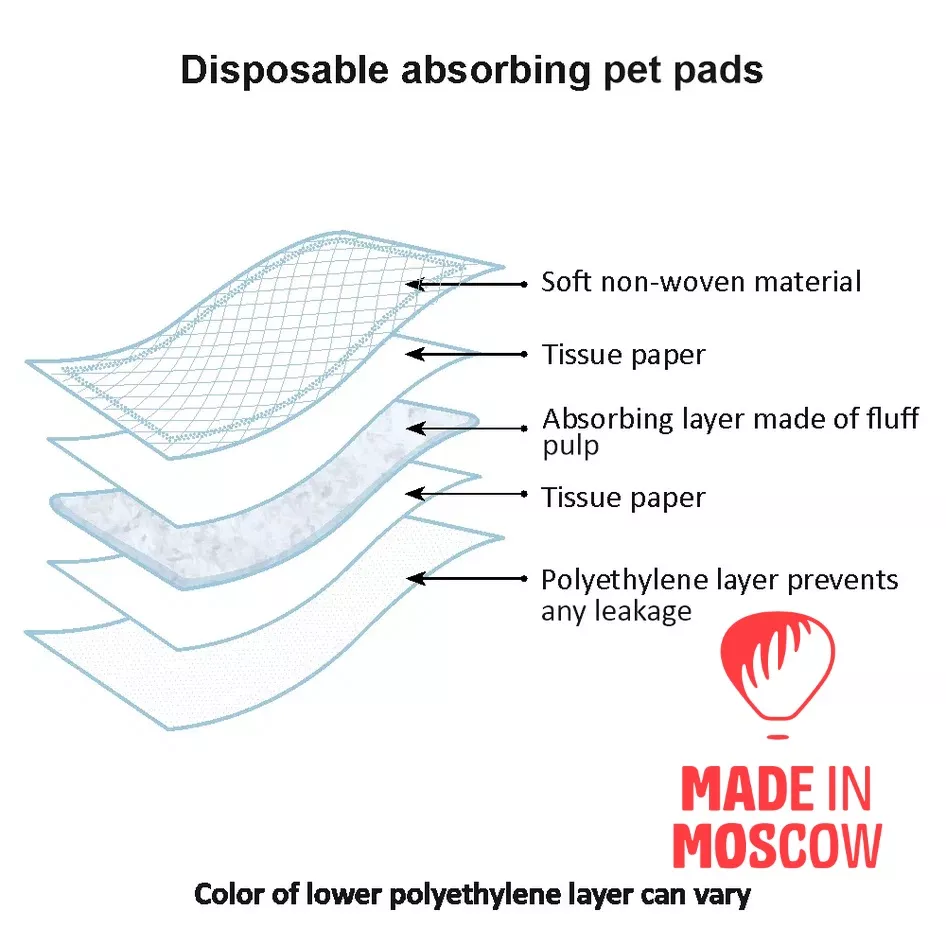 Disposable absorbing pet pads

Soft non-woven material

Tissue paper

Absorbing layer made of fluff pulp

Tissue paper

Polyethylene layer prevents any leakage

MADE IN MOSCOW

Color of lower polyethylene layer can vary